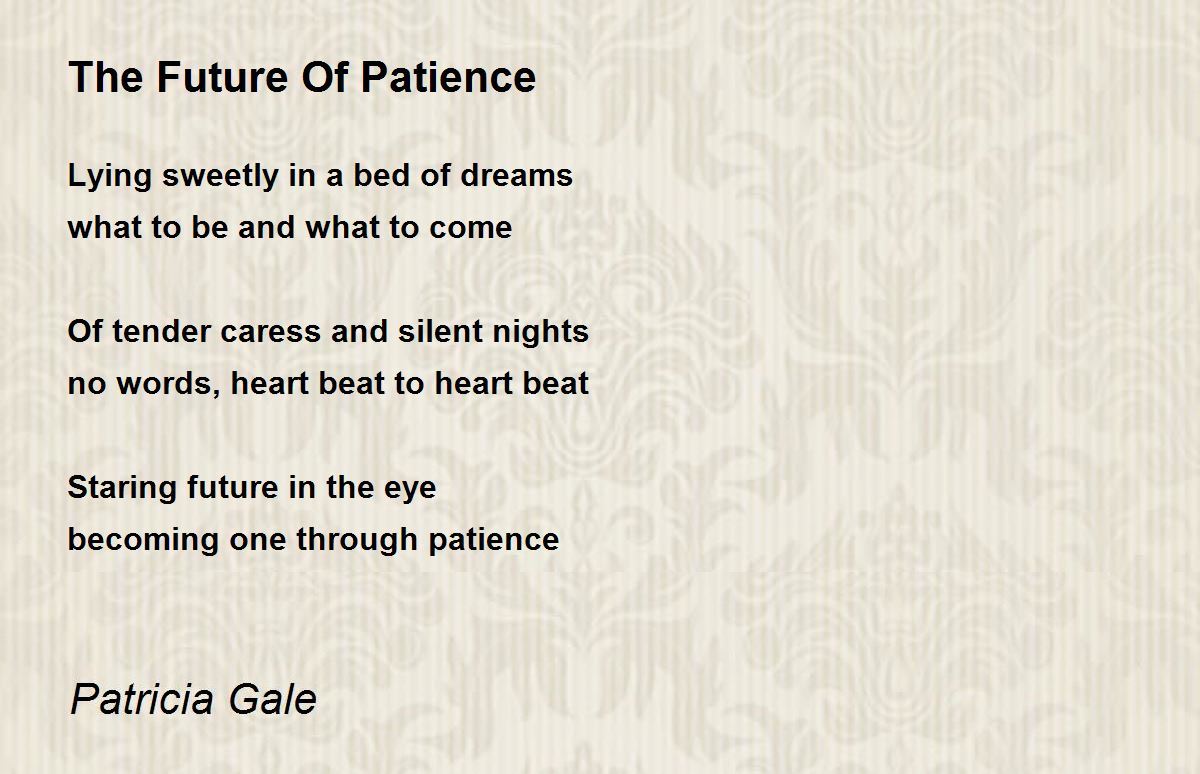 The Future Of Patience

Lying sweetly in a bed of dreams
what to be and what to come

Of tender caress and silent nights
no words, heart beat to heart beat

Staring future in the eye
becoming one through patience

Patricia Gale